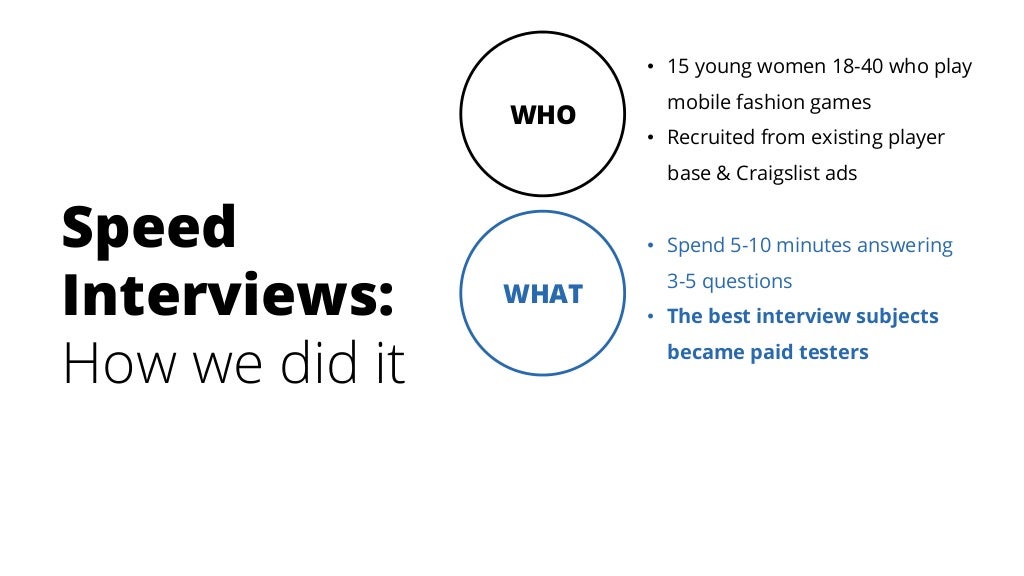 Speed Interviews:
How we did it

WHO

• 15 young women 18-40 who play mobile fashion games
• Recruited from existing player base & Craigslist ads

WHAT

• Spend 5-10 minutes answering 3-5 questions
• The best interview subjects became paid testers